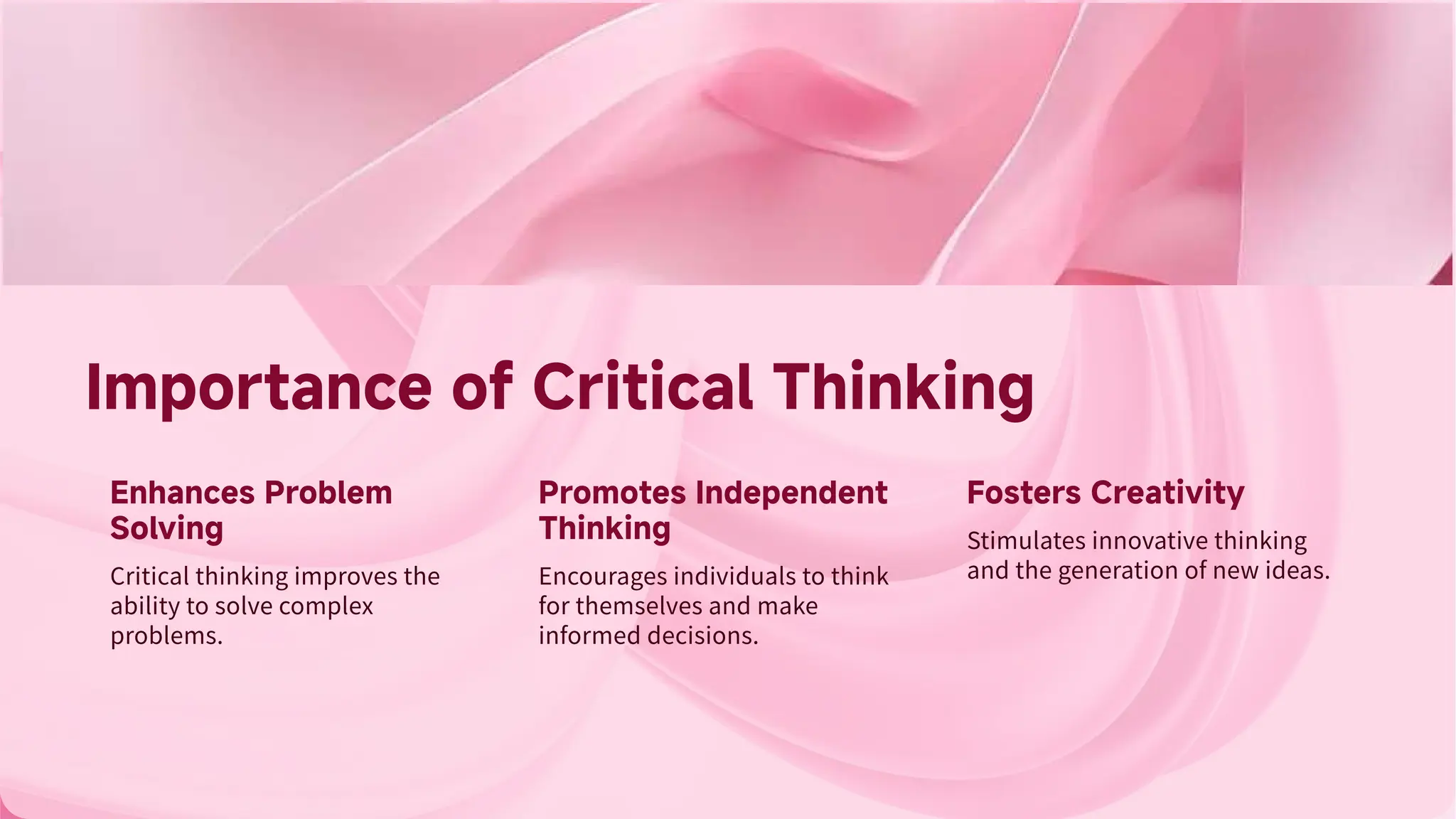 Importance of Critical Thinking

Enhances Problem Solving

Critical thinking improves the ability to solve complex problems.

Promotes Independent Thinking

Encourages individuals to think for themselves and make informed decisions.

Fosters Creativity

Stimulates innovative thinking and the generation of new ideas.